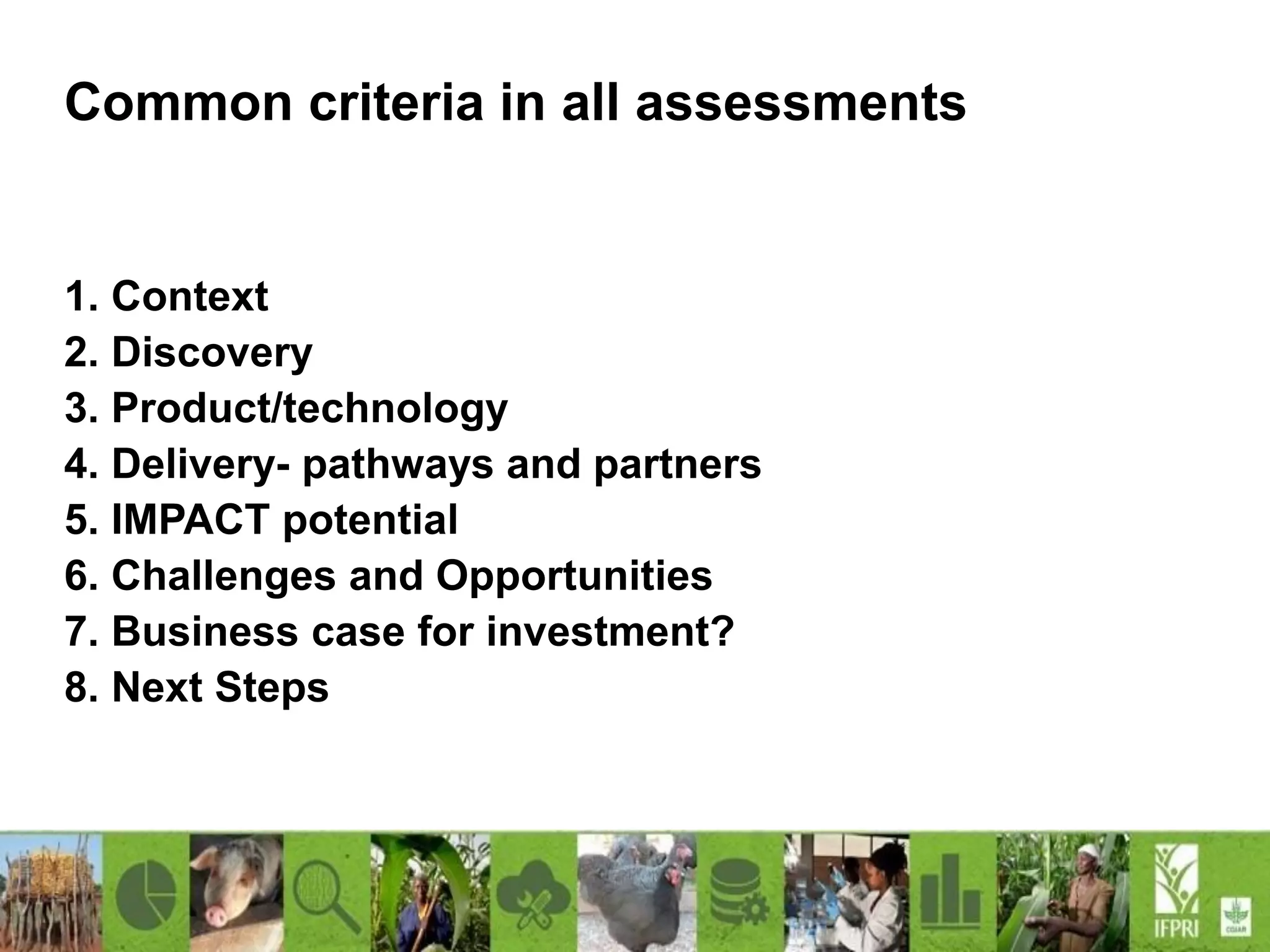 Common criteria in all assessments

1. Context
2. Discovery
3. Product/technology
4. Delivery- pathways and partners
5. IMPACT potential
6. Challenges and Opportunities
7. Business case for investment?
8. Next Steps

IFPRI

CGIAR